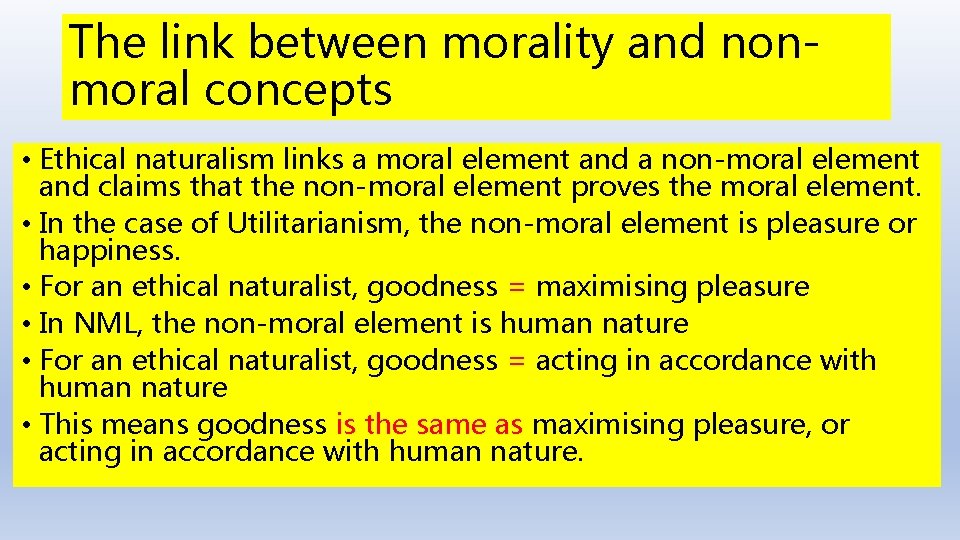 The link between morality and non-moral concepts

• Ethical naturalism links a moral element and a non-moral element and claims that the non-moral element proves the moral element.
• In the case of Utilitarianism, the non-moral element is pleasure or happiness.
• For an ethical naturalist, goodness = maximising pleasure
• In NML, the non-moral element is human nature
• For an ethical naturalist, goodness = acting in accordance with human nature
• This means goodness is the same as maximising pleasure, or acting in accordance with human nature.